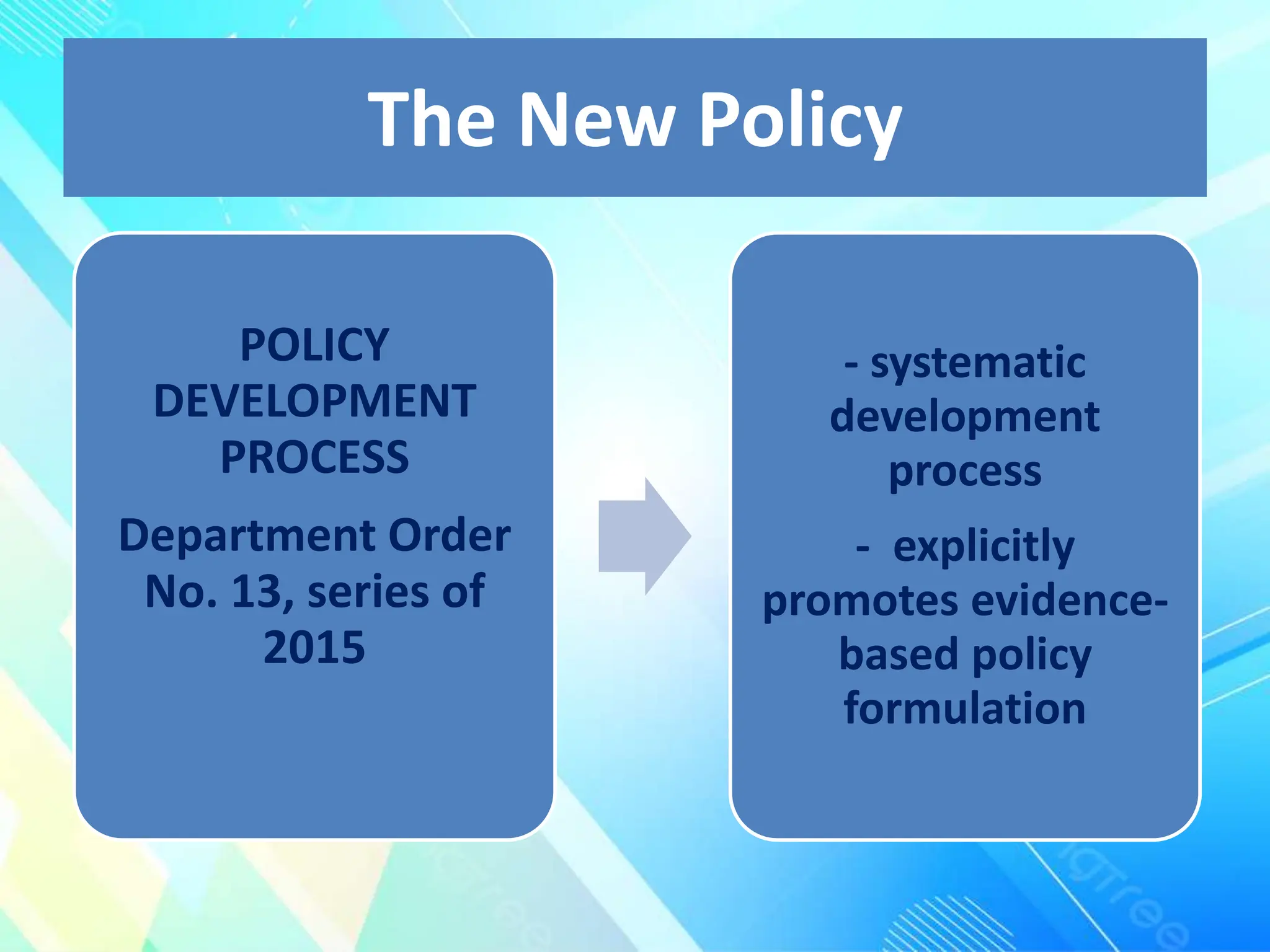 The New Policy

POLICY DEVELOPMENT PROCESS

Department Order No. 13, series of 2015

- systematic development process

- explicitly promotes evidence-based policy formulation